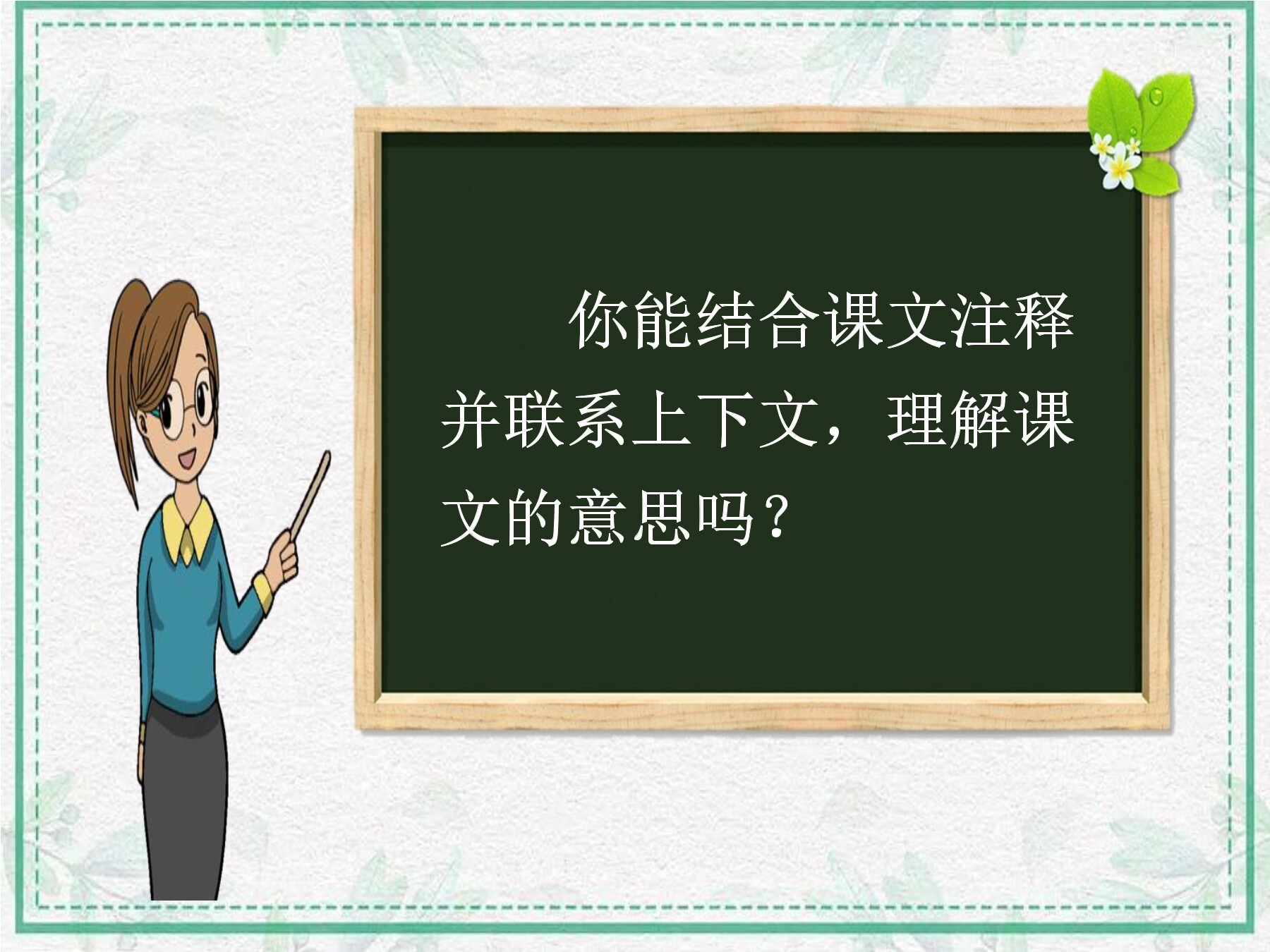 你能结合课文注释并联系上下文，理解课文的意思吗？